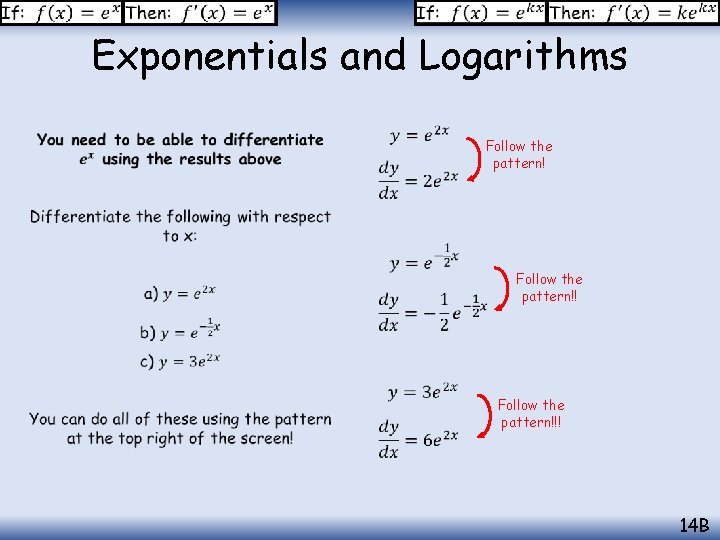 If: $f(x) = e^x$ Then: $f'(x) = e^x$

If: $f(x) = e^{kx}$ Then: $f'(x) = ke^{kx}$

Exponentials and Logarithms

You need to be able to differentiate $e^x$ using the results above

Differentiate the following with respect to x:

a) $y = e^{2x}$

b) $y = e^{-\frac{1}{2}x}$

c) $y = 3e^{2x}$

You can do all of these using the pattern at the top right of the screen!

$y = e^{2x}$

$\frac{dy}{dx} = 2e^{2x}$

Follow the pattern!

$y = e^{-\frac{1}{2}x}$

$\frac{dy}{dx} = -\frac{1}{2}e^{-\frac{1}{2}x}$

Follow the pattern!!

$y = 3e^{2x}$

$\frac{dy}{dx} = 6e^{2x}$

Follow the pattern!!!

14B